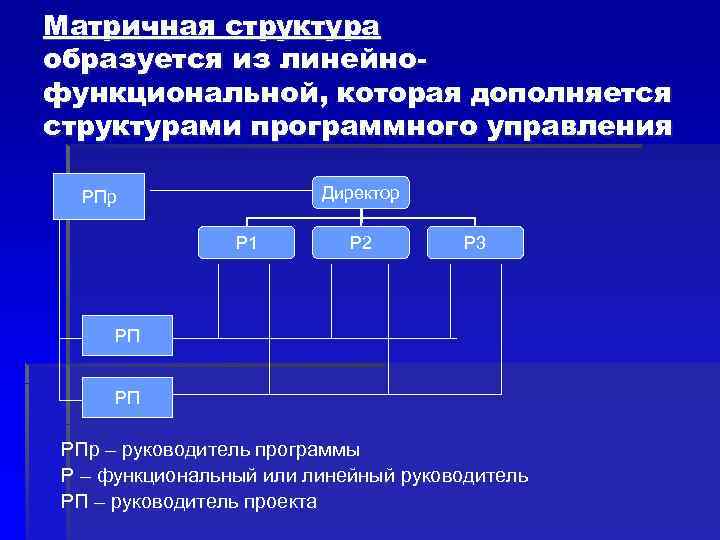 Матричная структура образуется из линейно-функциональной, которая дополняется структурами программного управления

РПр

Директор

Р1

Р2

Р3

РП

РП

РПр – руководитель программы
Р – функциональный или линейный руководитель
РП – руководитель проекта